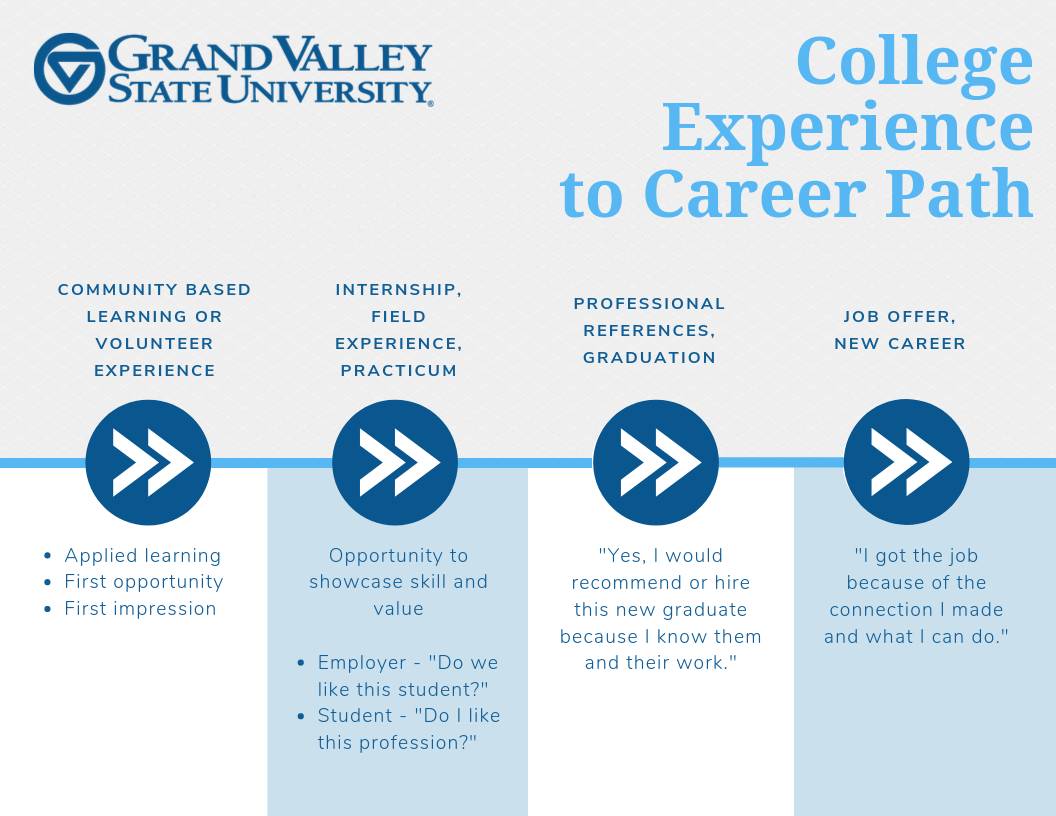 GRAND VALLEY STATE UNIVERSITY®

College Experience to Career Path

COMMUNITY BASED LEARNING OR VOLUNTEER EXPERIENCE

- Applied learning
- First opportunity
- First impression

INTERNSHIP, FIELD EXPERIENCE, PRACTICUM

Opportunity to showcase skill and value

- Employer - "Do we like this student?"
- Student - "Do I like this profession?"

PROFESSIONAL REFERENCES, GRADUATION

"Yes, I would recommend or hire this new graduate because I know them and their work."

JOB OFFER, NEW CAREER

"I got the job because of the connection I made and what I can do."